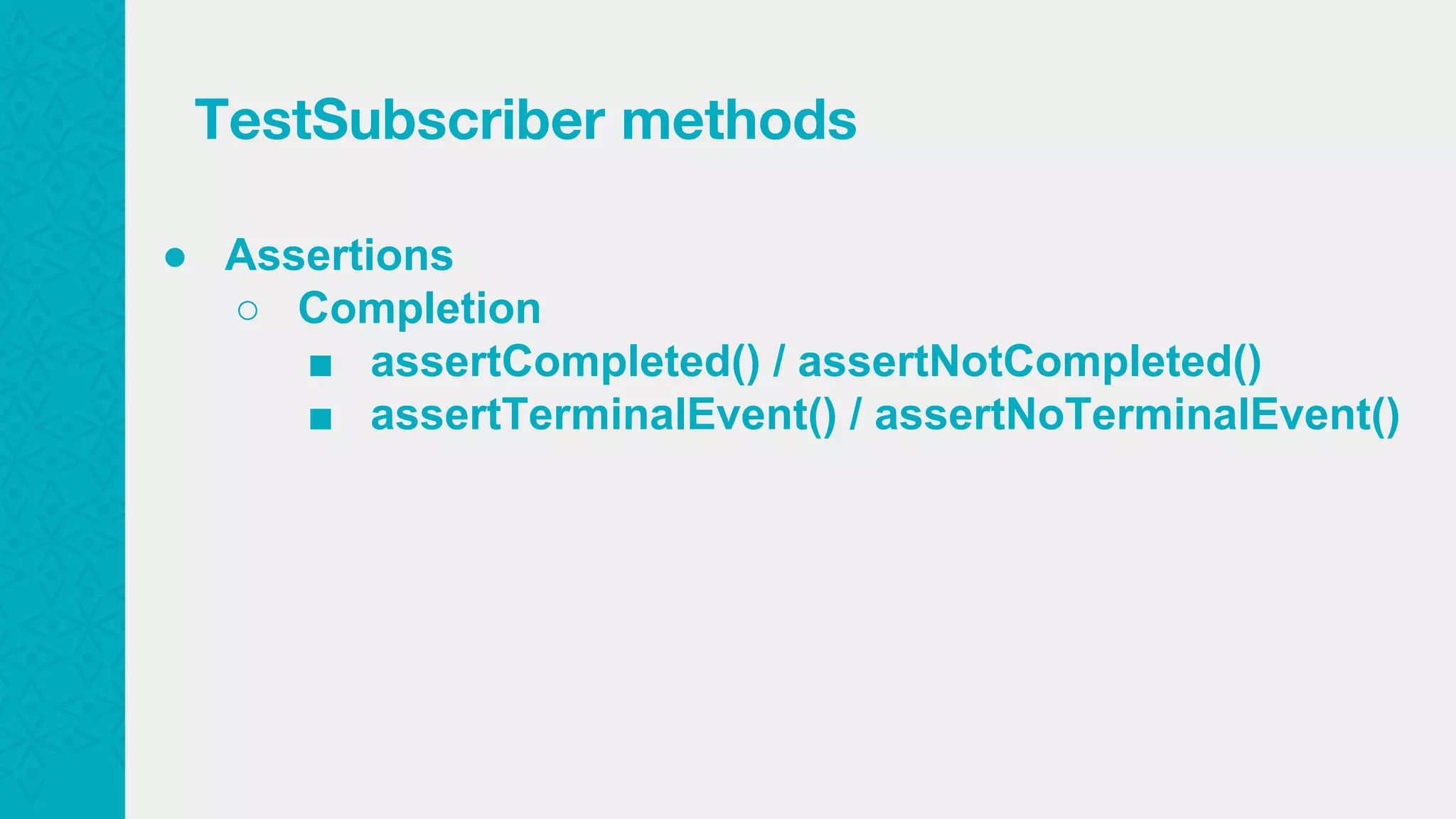 TestSubscriber methods

● Assertions
○ Completion
■ assertCompleted() / assertNotCompleted()
■ assertTerminalEvent() / assertNoTerminalEvent()